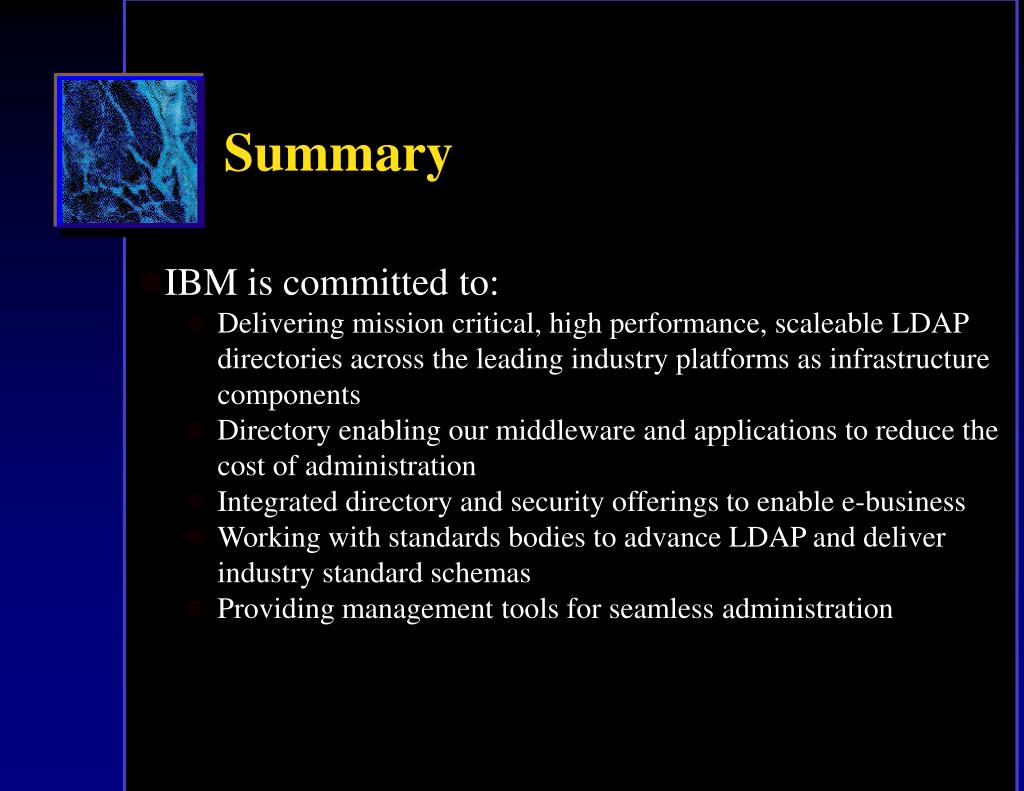 Summary

IBM is committed to:

Delivering mission critical, high performance, scaleable LDAP directories across the leading industry platforms as infrastructure components

Directory enabling our middleware and applications to reduce the cost of administration

Integrated directory and security offerings to enable e-business

Working with standards bodies to advance LDAP and deliver industry standard schemas

Providing management tools for seamless administration